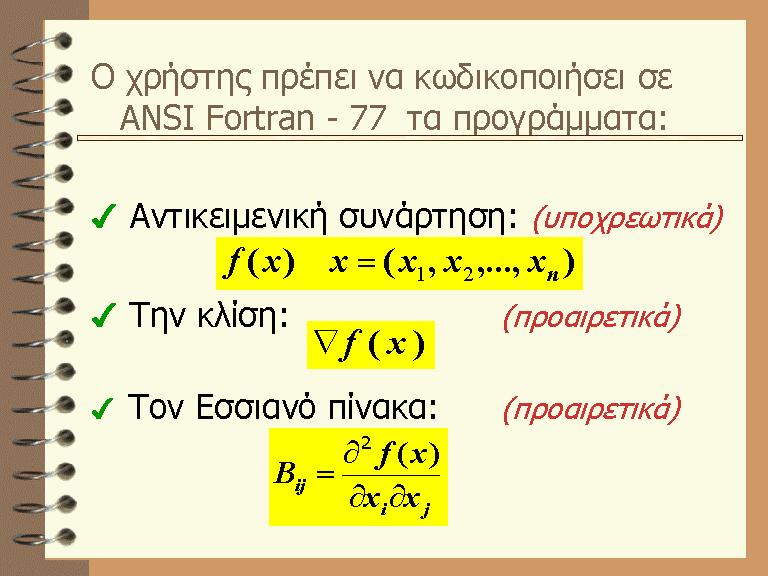 Ο χρήστης πρέπει να κωδικοποιήσει σε ANSI Fortran - 77 τα προγράμματα:

✓ Αντικειμενική συνάρτηση: (υποχρεωτικά)

$f(x) \quad x = (x_1, x_2, ..., x_n)$

✓ Την κλίση: (προαιρετικά)

$\nabla f(x)$

✓ Τον Εσσιανό πίνακα: (προαιρετικά)

$B_{ij} = \frac{\partial^2 f(x)}{\partial x_i \partial x_j}$